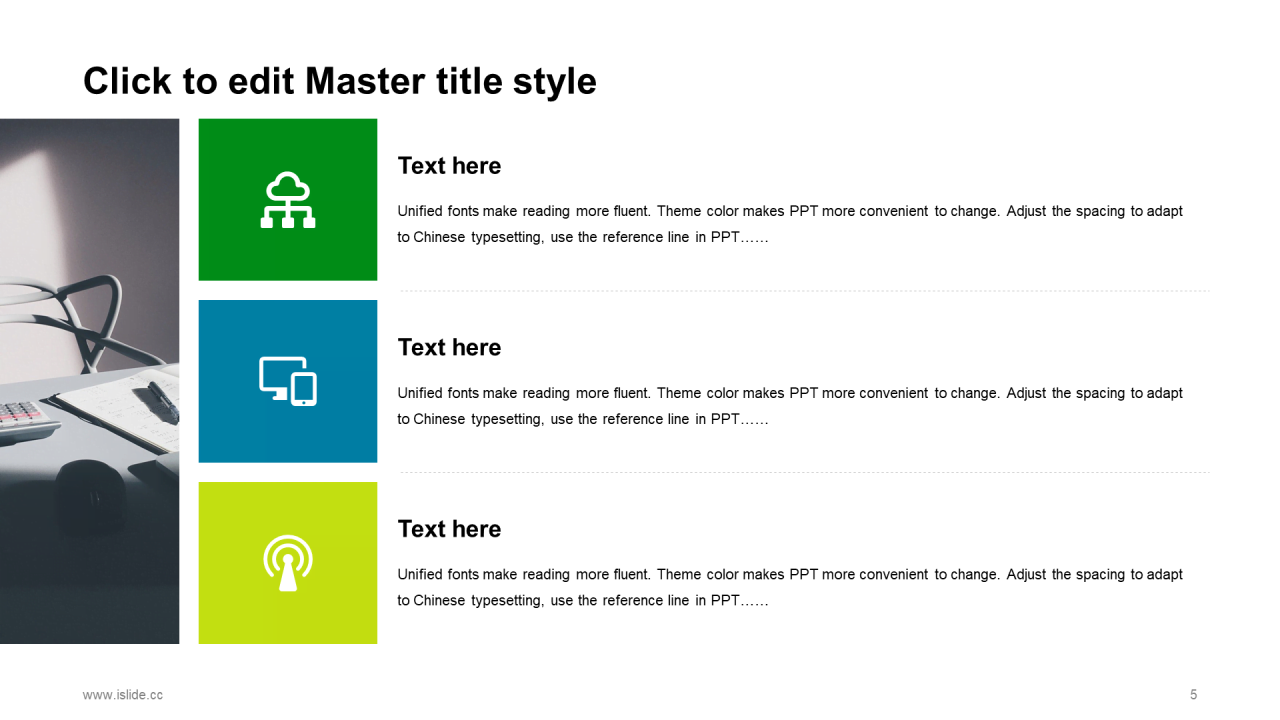 Click to edit Master title style

Text here

Unified fonts make reading more fluent. Theme color makes PPT more convenient to change. Adjust the spacing to adapt to Chinese typesetting, use the reference line in PPT……

Text here

Unified fonts make reading more fluent. Theme color makes PPT more convenient to change. Adjust the spacing to adapt to Chinese typesetting, use the reference line in PPT……

Text here

Unified fonts make reading more fluent. Theme color makes PPT more convenient to change. Adjust the spacing to adapt to Chinese typesetting, use the reference line in PPT……

www.islide.cc

5